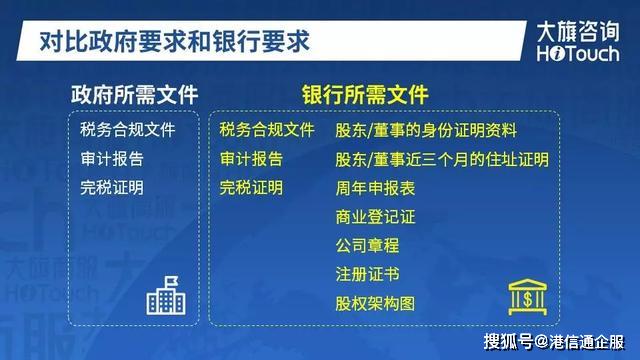 对比政府要求和银行要求

大旗咨询
HiTouch

政府所需文件

税务合规文件
审计报告
完税证明

银行所需文件

税务合规文件
审计报告
完税证明

股东/董事的身份证明资料
股东/董事近三个月的住址证明
周年申报表
商业登记证
公司章程
注册证书
股权架构图

搜狐号@港信通企服